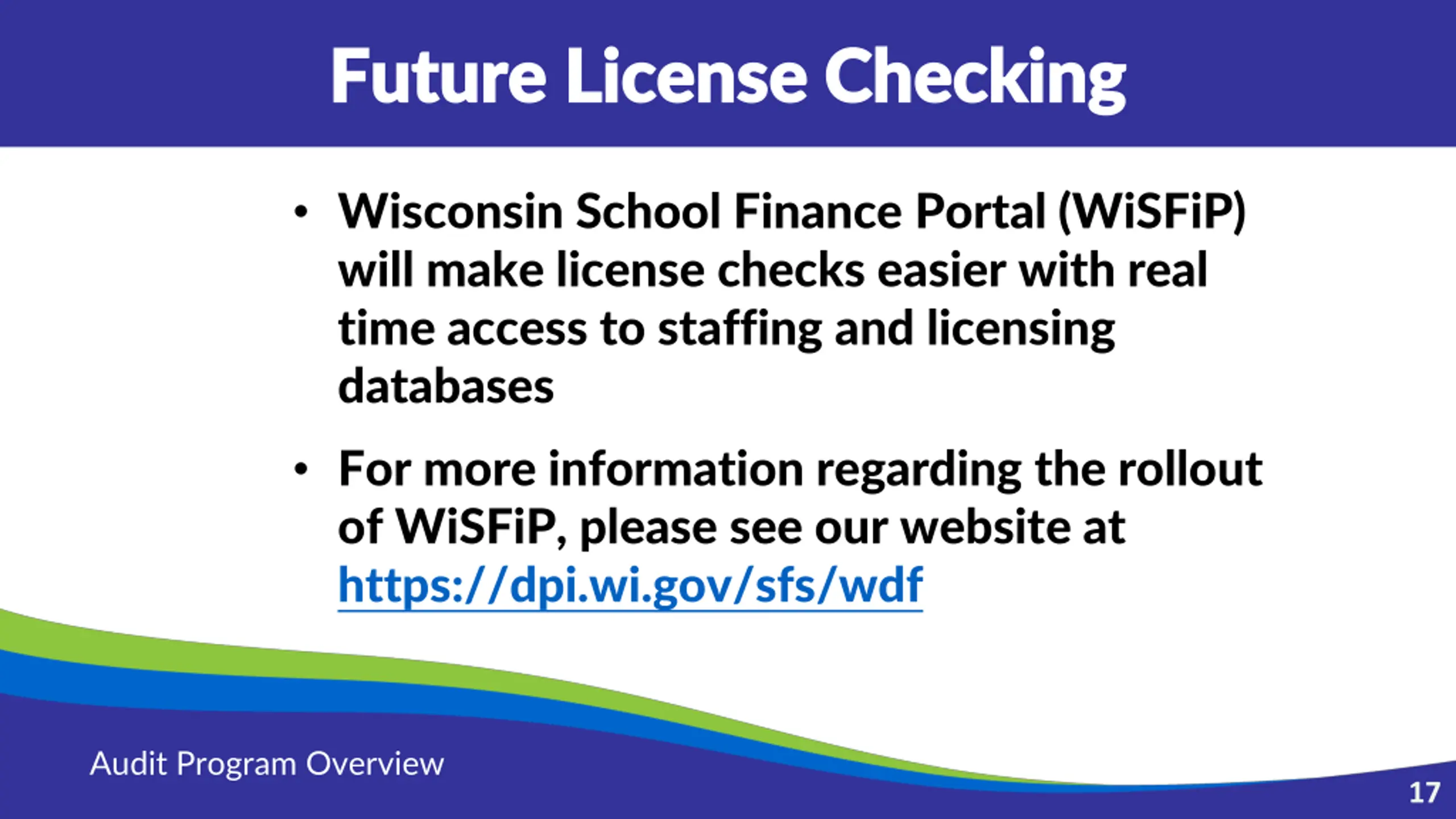 Future License Checking

• Wisconsin School Finance Portal (WiSFiP) will make license checks easier with real time access to staffing and licensing databases

• For more information regarding the rollout of WiSFiP, please see our website at https://dpi.wi.gov/sfs/wdf

Audit Program Overview

17